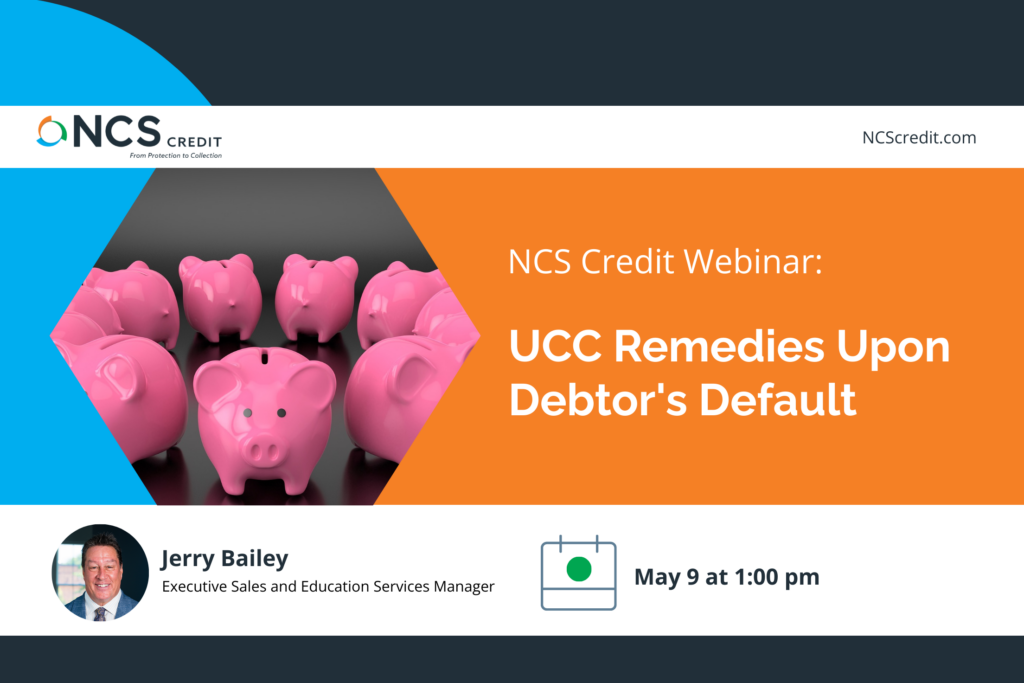 NCS CREDIT
From Protection to Collection

NCScredit.com

NCS Credit Webinar:

UCC Remedies Upon Debtor's Default

Jerry Bailey
Executive Sales and Education Services Manager

May 9 at 1:00 pm